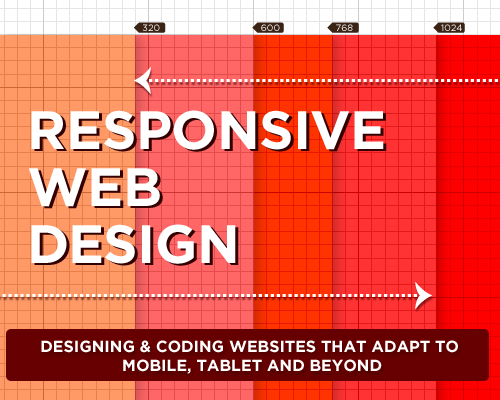 320 600 768 1024

RESPONSIVE WEB DESIGN

DESIGNING & CODING WEBSITES THAT ADAPT TO MOBILE, TABLET AND BEYOND